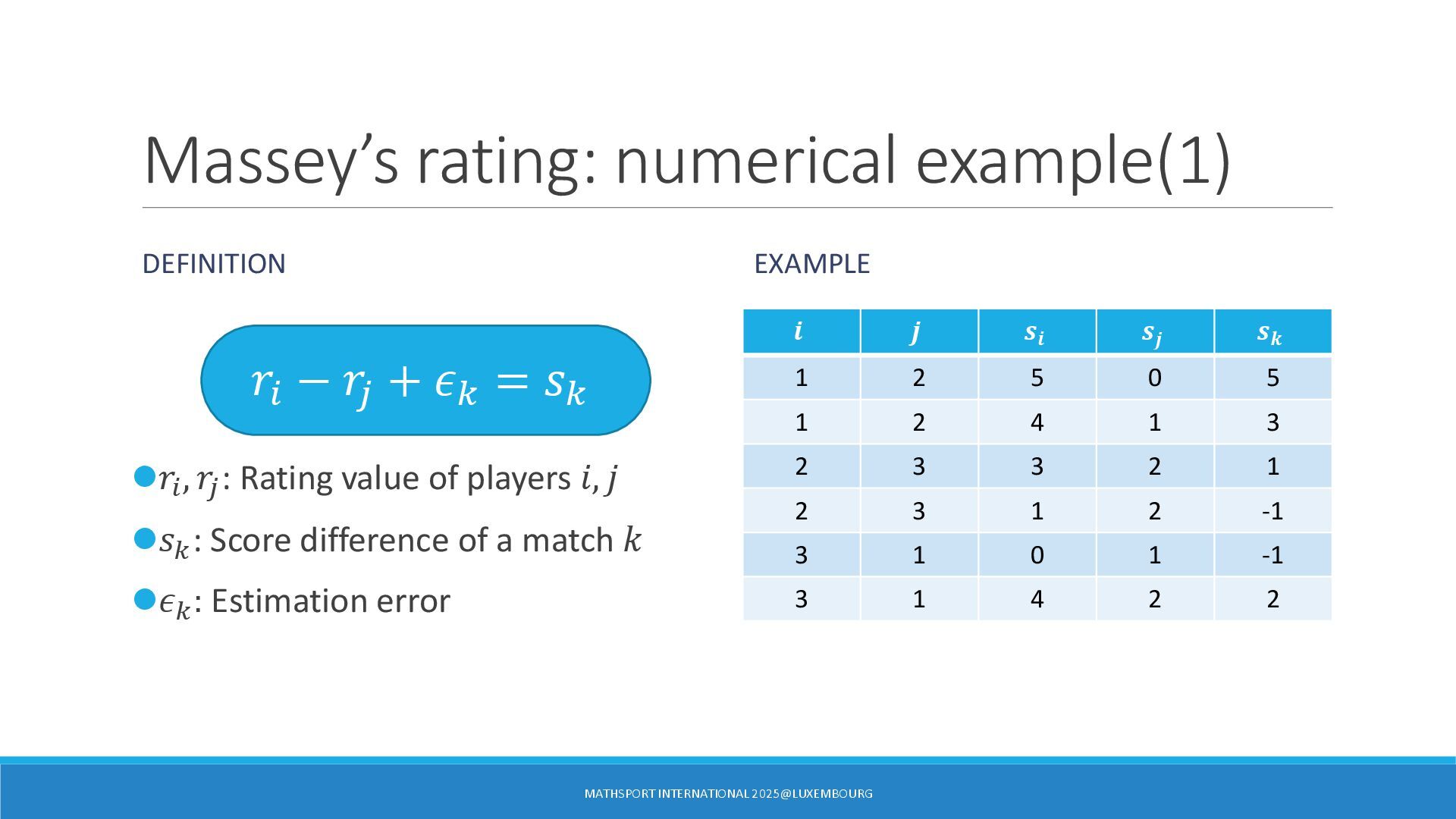 Massey’s rating: numerical example(1)

DEFINITION

$r_i - r_j + \epsilon_k = s_k$

$r_i, r_j$: Rating value of players $i, j$

$s_k$: Score difference of a match $k$

$\epsilon_k$: Estimation error

EXAMPLE

| $i$ | $j$ | $s_i$ | $s_j$ | $s_k$ |
|---|---|---|---|---|
| 1 | 2 | 5 | 0 | 5 |
| 1 | 2 | 4 | 1 | 3 |
| 2 | 3 | 3 | 2 | 1 |
| 2 | 3 | 1 | 2 | -1 |
| 3 | 1 | 0 | 1 | -1 |
| 3 | 1 | 4 | 2 | 2 |

MATHSPORT INTERNATIONAL 2025@LUXEMBOURG